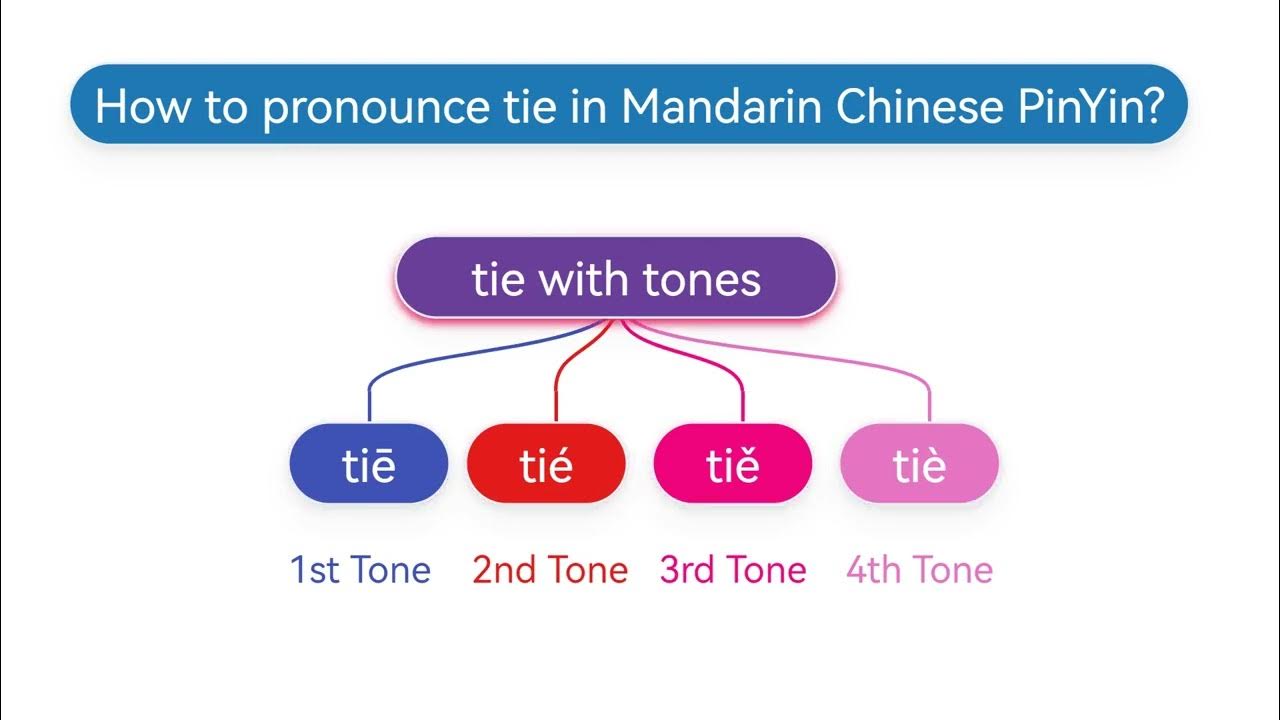 How to pronounce tie in Mandarin Chinese PinYin?

tie with tones

tiē
tié
tiě
tiè

1st Tone
2nd Tone
3rd Tone
4th Tone